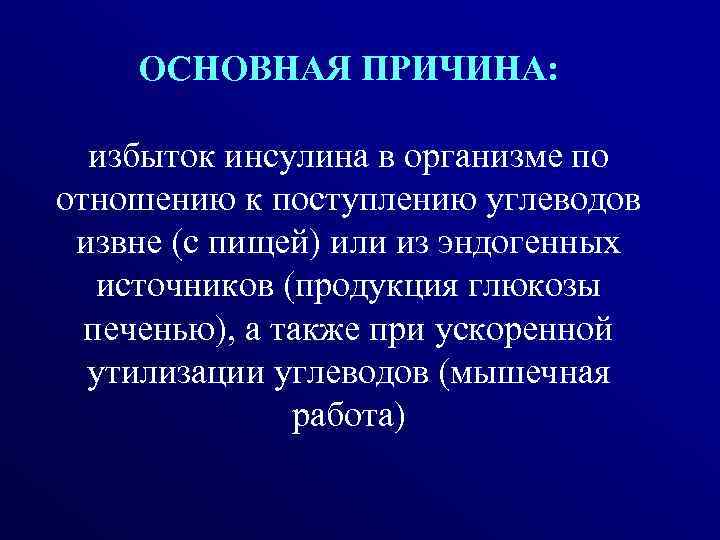 ОСНОВНАЯ ПРИЧИНА:

избыток инсулина в организме по отношению к поступлению углеводов извне (с пищей) или из эндогенных источников (продукция глюкозы печенью), а также при ускоренной утилизации углеводов (мышечная работа)